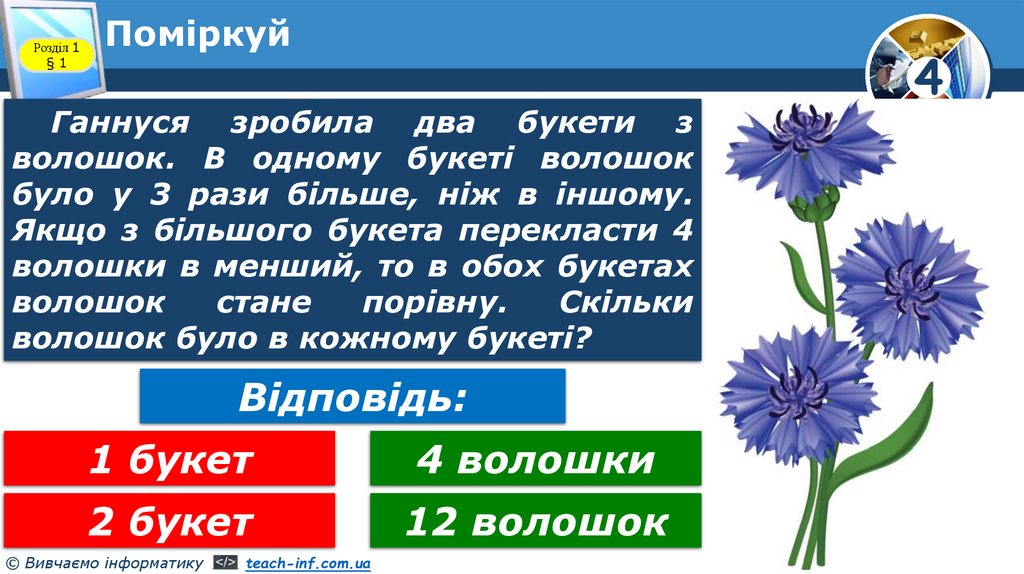 Розділ 1
§ 1

Поміркуй

4

Ганнуся зробила два букети з волошок. В одному букеті волошок було у 3 рази більше, ніж в іншому. Якщо з більшого букета перекласти 4 волошки в менший, то в обох букетах волошок стане порівну. Скільки волошок було в кожному букеті?

Відповідь:

1 букет

4 волошки

2 букет

12 волошок

© Вивчаємо інформатику </> teach-inf.com.ua